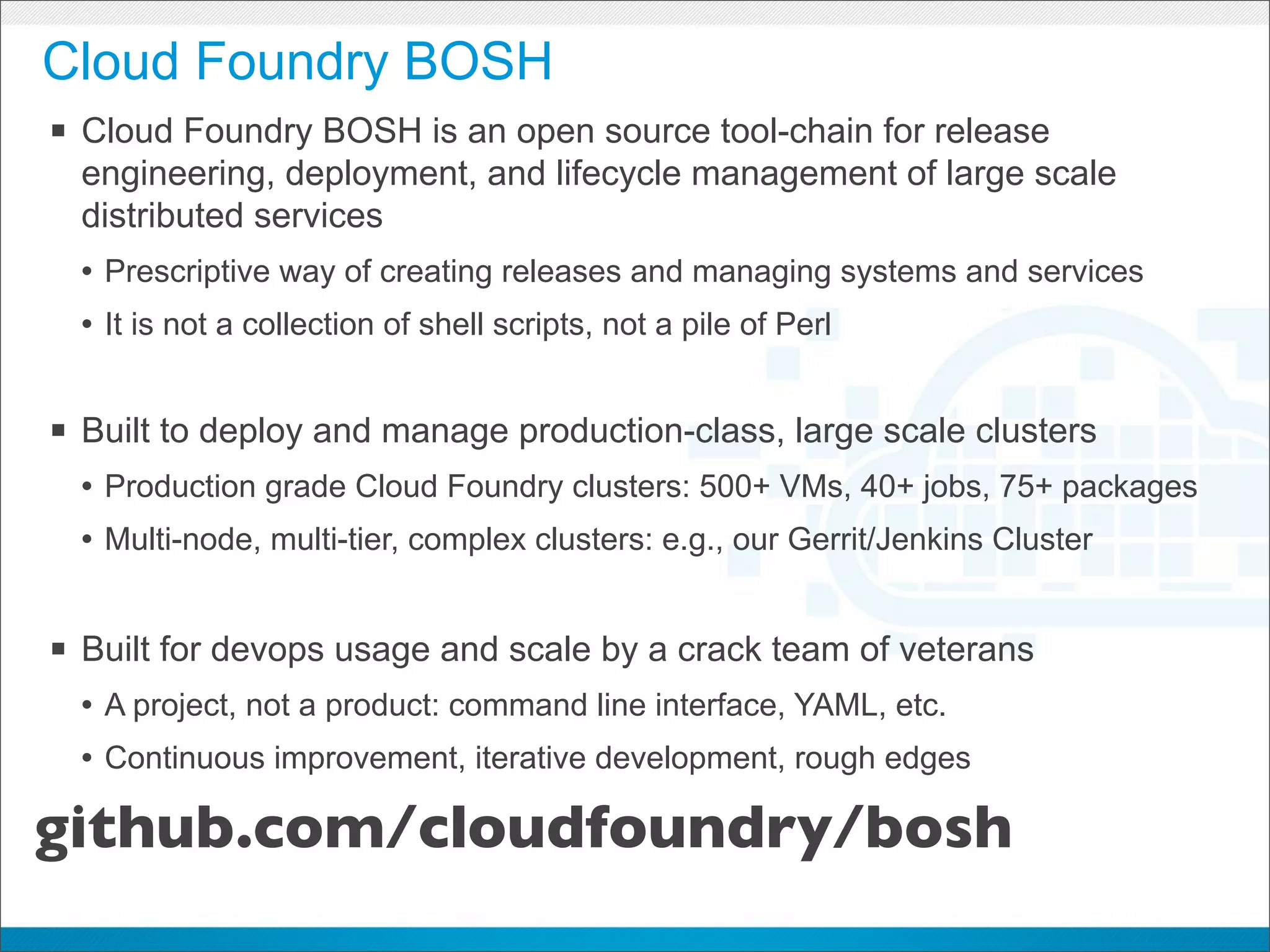 Cloud Foundry BOSH

▪ Cloud Foundry BOSH is an open source tool-chain for release engineering, deployment, and lifecycle management of large scale distributed services

• Prescriptive way of creating releases and managing systems and services

• It is not a collection of shell scripts, not a pile of Perl

▪ Built to deploy and manage production-class, large scale clusters

• Production grade Cloud Foundry clusters: 500+ VMs, 40+ jobs, 75+ packages

• Multi-node, multi-tier, complex clusters: e.g., our Gerrit/Jenkins Cluster

▪ Built for devops usage and scale by a crack team of veterans

• A project, not a product: command line interface, YAML, etc.

• Continuous improvement, iterative development, rough edges

github.com/cloudfoundry/bosh